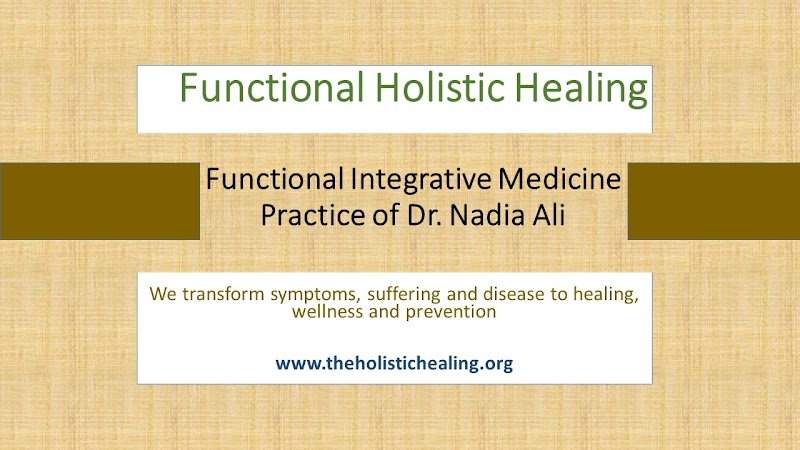 Functional Holistic Healing

Functional Integrative Medicine
Practice of Dr. Nadia Ali

We transform symptoms, suffering and disease to healing, wellness and prevention

www.theholistichealing.org